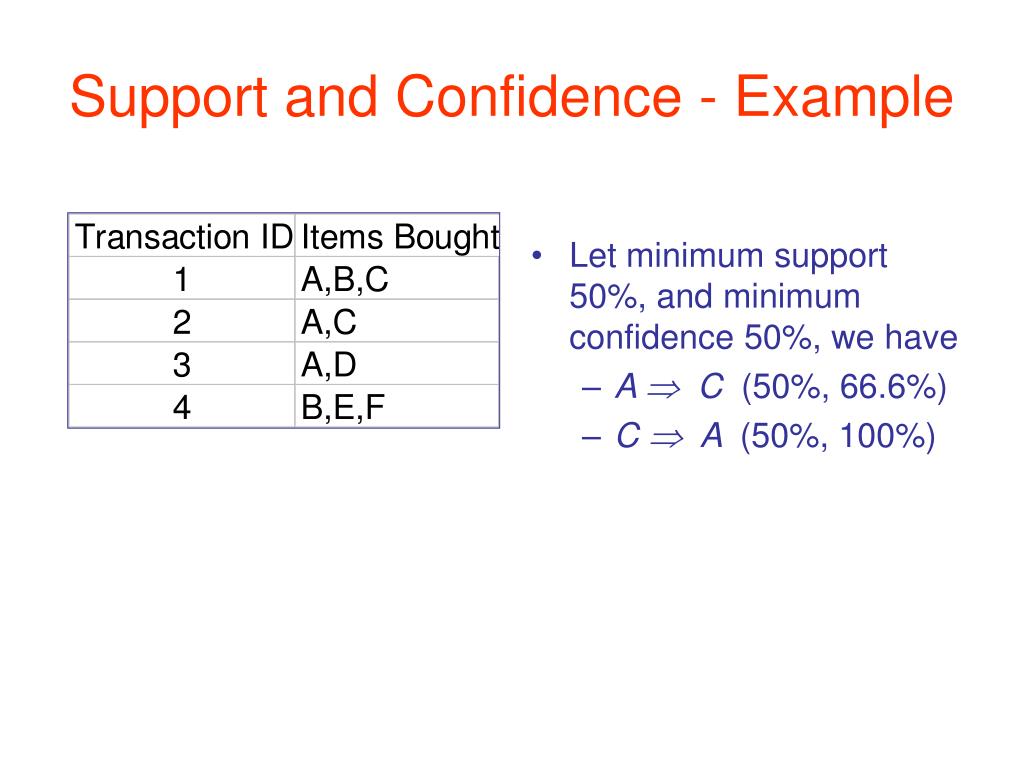 Support and Confidence - Example

| Transaction ID | Items Bought |
|---|---|
| 1 | A,B,C |
| 2 | A,C |
| 3 | A,D |
| 4 | B,E,F |

• Let minimum support 50%, and minimum confidence 50%, we have
– $A \Rightarrow C$ (50%, 66.6%)
– $C \Rightarrow A$ (50%, 100%)